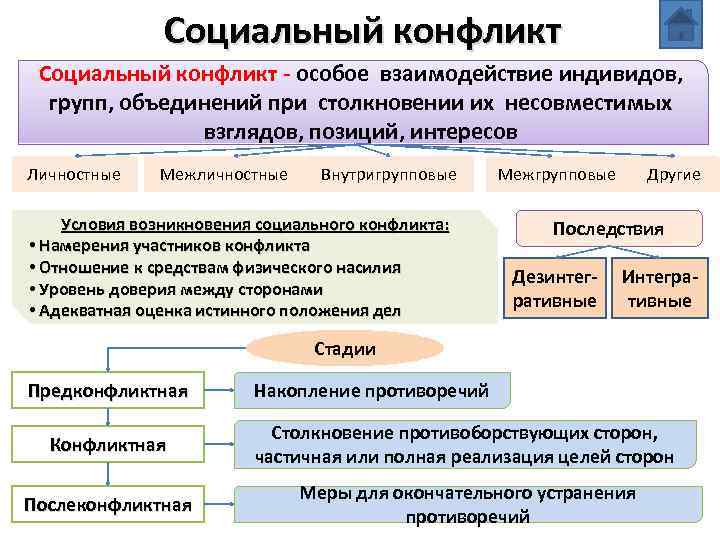 Социальный конфликт

Социальный конфликт - особое взаимодействие индивидов, групп, объединений при столкновении их несовместимых взглядов, позиций, интересов

Личностные

Межличностные

Внутригрупповые

Межгрупповые

Другие

Условия возникновения социального конфликта:
• Намерения участников конфликта
• Отношение к средствам физического насилия
• Уровень доверия между сторонами
• Адекватная оценка истинного положения дел

Последствия

Дезинтегративные

Интегративные

Стадии

Предконфликтная

Накопление противоречий

Конфликтная

Столкновение противоборствующих сторон, частичная или полная реализация целей сторон

Послеконфликтная

Меры для окончательного устранения противоречий